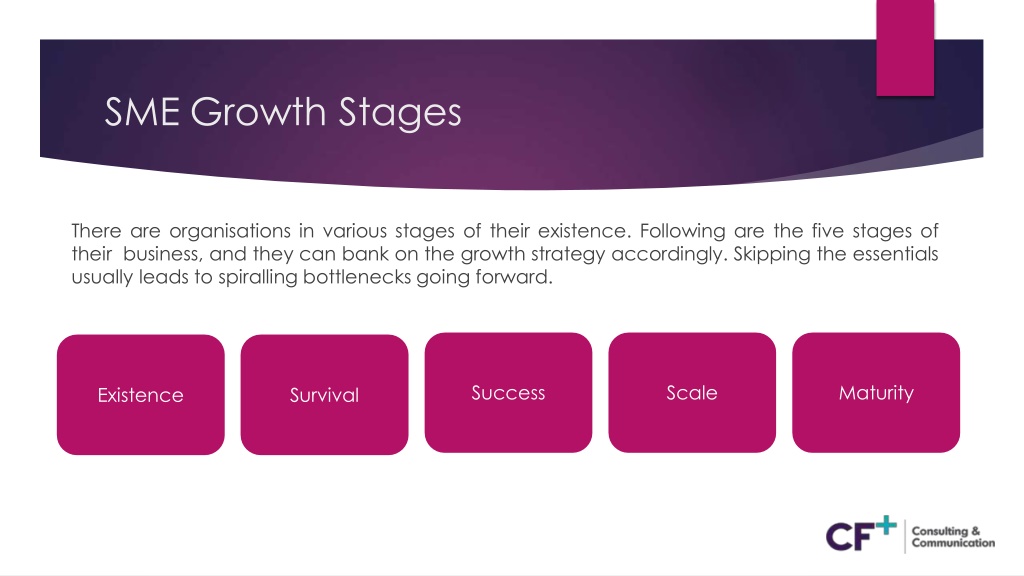 SME Growth Stages

There are organisations in various stages of their existence. Following are the five stages of their business, and they can bank on the growth strategy accordingly. Skipping the essentials usually leads to spiralling bottlenecks going forward.

Existence

Survival

Success

Scale

Maturity

CF+ Consulting & Communication